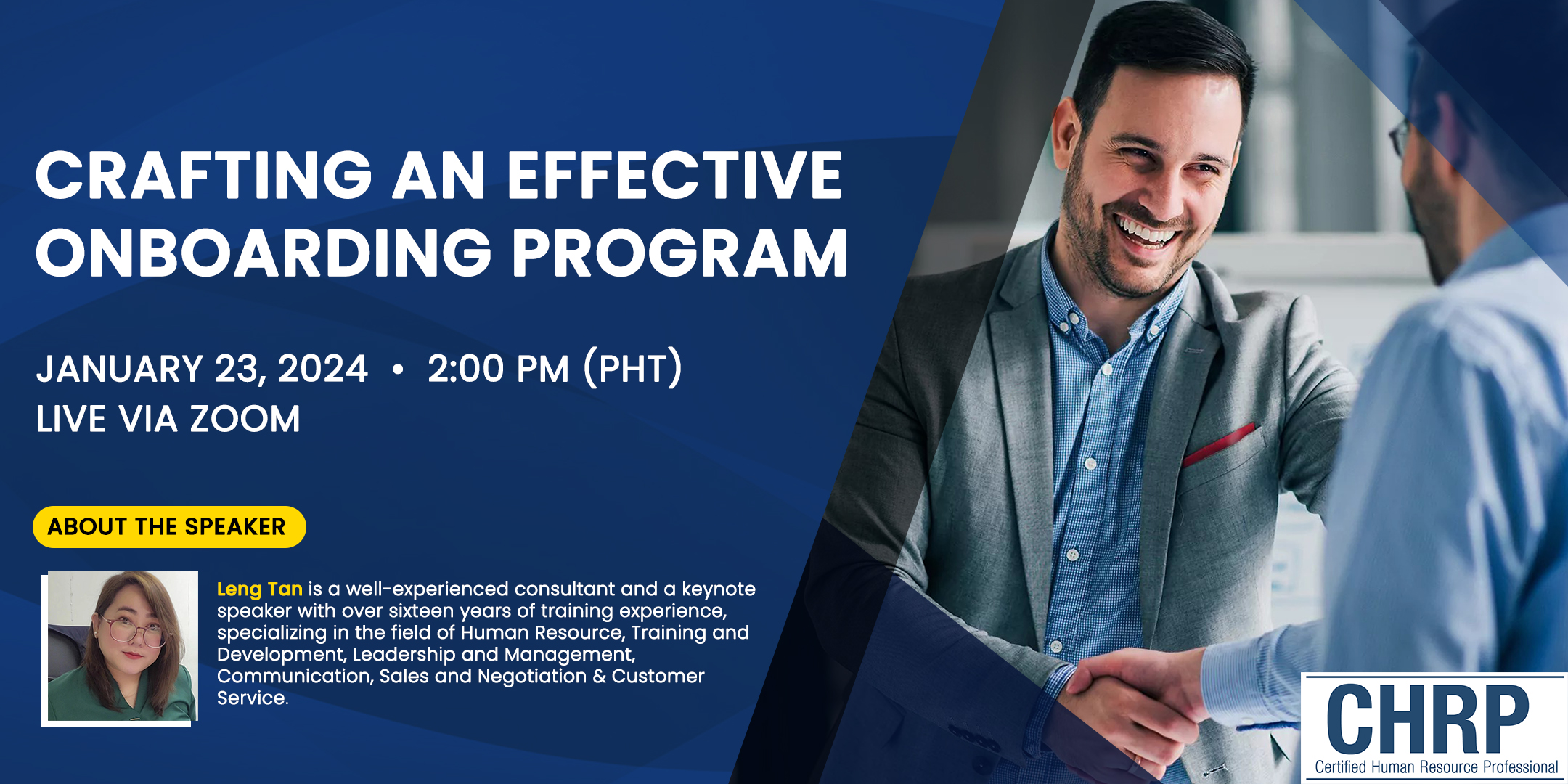 CRAFTING AN EFFECTIVE ONBOARDING PROGRAM

JANUARY 23, 2024 • 2:00 PM (PHT)
LIVE VIA ZOOM

ABOUT THE SPEAKER

Leng Tan is a well-experienced consultant and a keynote speaker with over sixteen years of training experience, specializing in the field of Human Resource, Training and Development, Leadership and Management, Communication, Sales and Negotiation & Customer Service.

CHRP
Certified Human Resource Professional